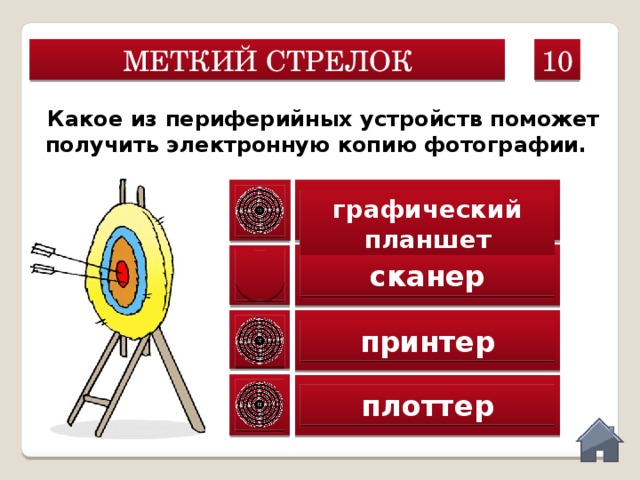 МЕТКИЙ СТРЕЛОК

10

Какое из периферийных устройств поможет получить электронную копию фотографии.

графический планшет

сканер

принтер

плоттер